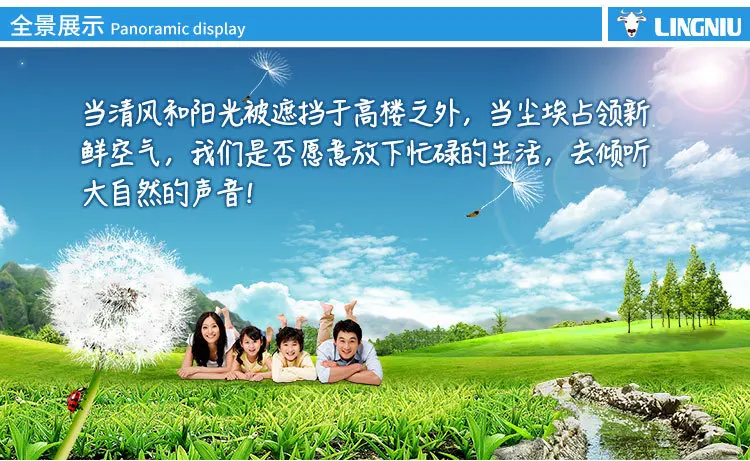 全景展示 Panoramic display

LINGNIU

当清风和阳光被遮挡于高楼之外，当尘埃占领新鲜空气，我们是否愿意放下忙碌的生活，去倾听大自然的声音！